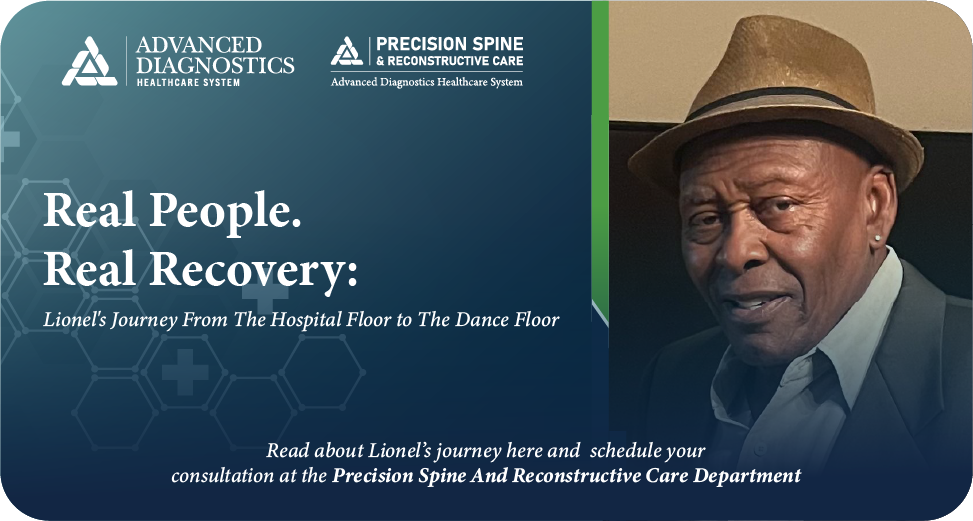 ADVANCED DIAGNOSTICS
HEALTHCARE SYSTEM

PRECISION SPINE
& RECONSTRUCTIVE CARE
Advanced Diagnostics Healthcare System

Real People.
Real Recovery:

Lionel's Journey From The Hospital Floor to The Dance Floor

Read about Lionel's journey here and schedule your consultation at the Precision Spine And Reconstructive Care Department